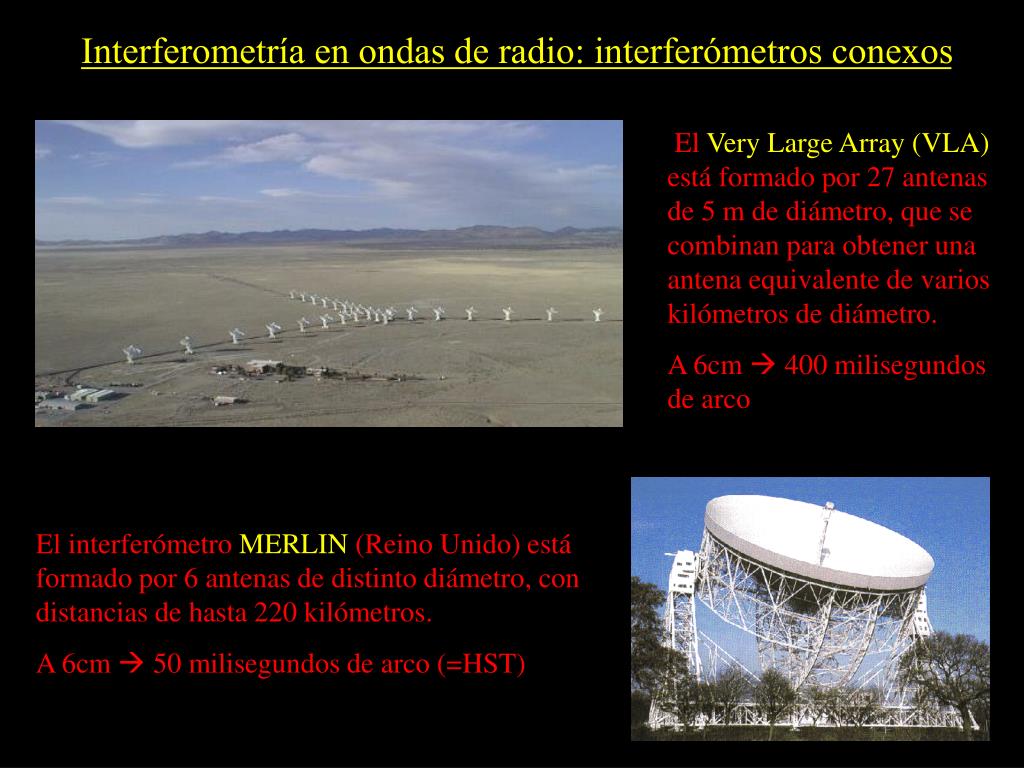 Interferometría en ondas de radio: interferómetros conexos

El Very Large Array (VLA) está formado por 27 antenas de 5 m de diámetro, que se combinan para obtener una antena equivalente de varios kilómetros de diámetro.

A 6cm → 400 milisegundos de arco

El interferómetro MERLIN (Reino Unido) está formado por 6 antenas de distinto diámetro, con distancias de hasta 220 kilómetros.

A 6cm → 50 milisegundos de arco (=HST)